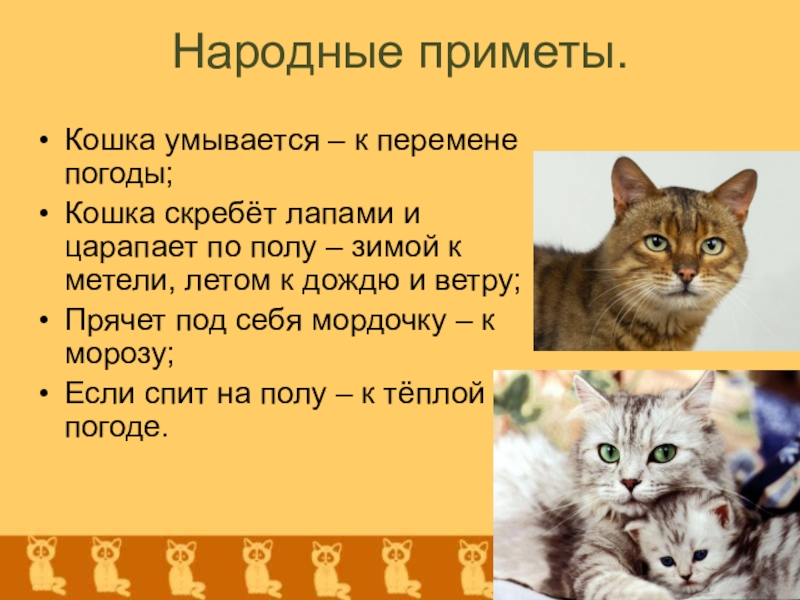 Народные приметы.

• Кошка умывается – к перемене погоды;
• Кошка скребёт лапами и царапает по полу – зимой к метели, летом к дождю и ветру;
• Прячет под себя мордочку – к морозу;
• Если спит на полу – к тёплой погоде.